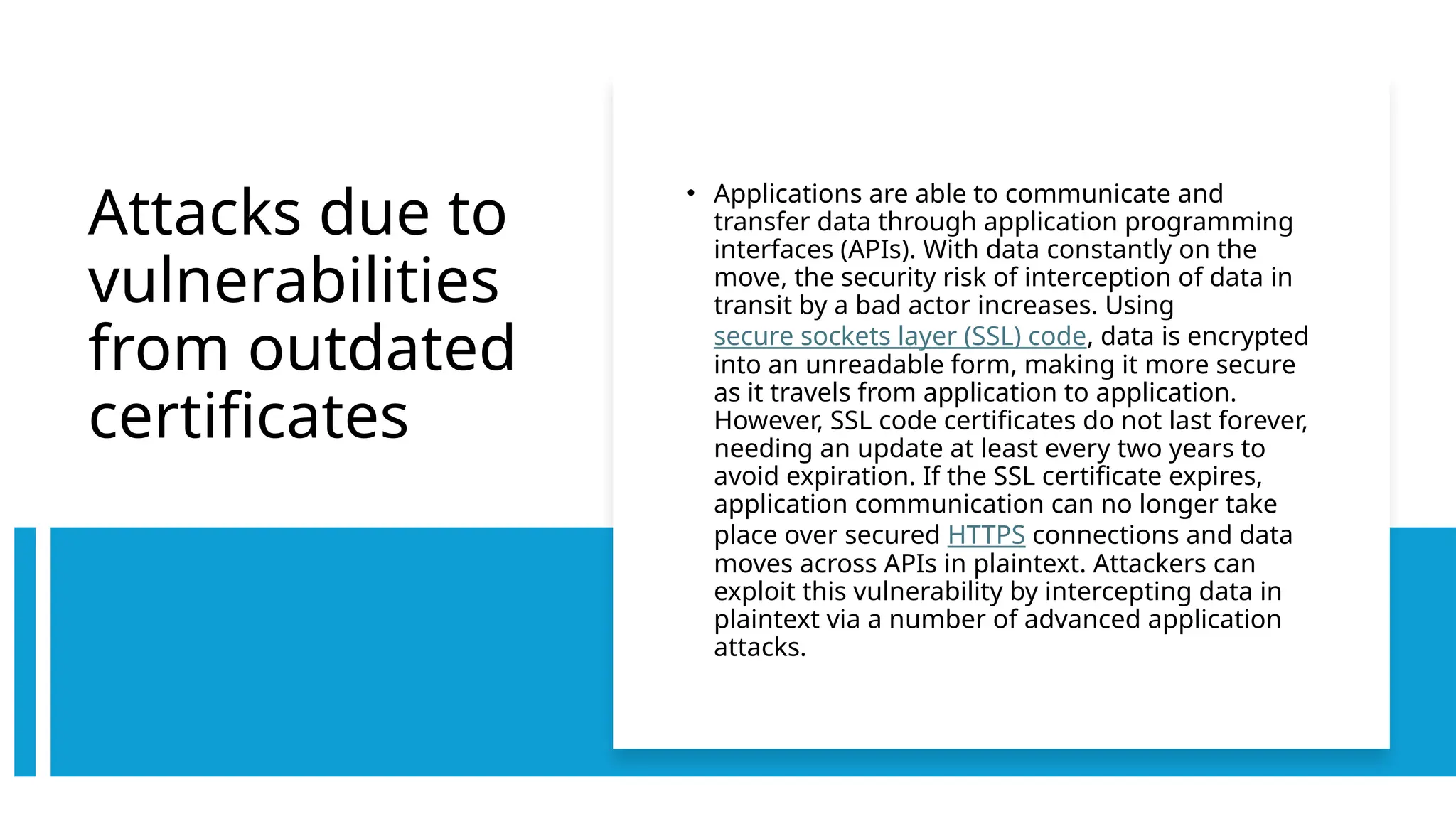 Attacks due to vulnerabilities from outdated certificates

• Applications are able to communicate and transfer data through application programming interfaces (APIs). With data constantly on the move, the security risk of interception of data in transit by a bad actor increases. Using secure sockets layer (SSL) code, data is encrypted into an unreadable form, making it more secure as it travels from application to application. However, SSL code certificates do not last forever, needing an update at least every two years to avoid expiration. If the SSL certificate expires, application communication can no longer take place over secured HTTPS connections and data moves across APIs in plaintext. Attackers can exploit this vulnerability by intercepting data in plaintext via a number of advanced application attacks.